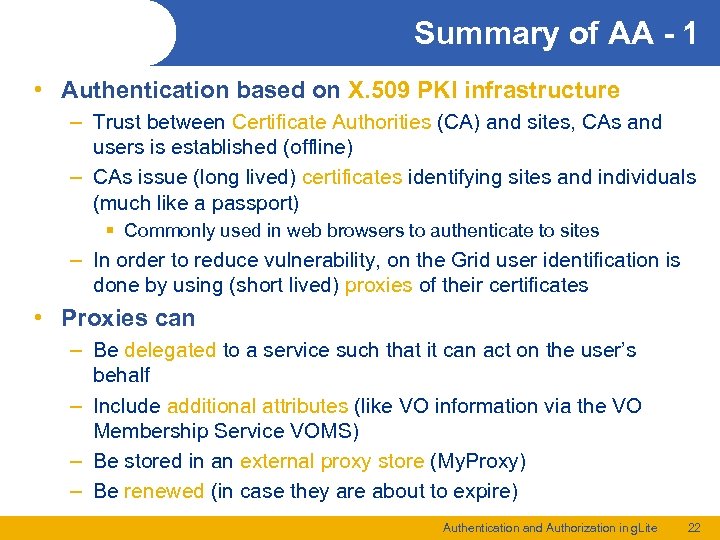 Summary of AA - 1

• Authentication based on X.509 PKI infrastructure
– Trust between Certificate Authorities (CA) and sites, CAs and users is established (offline)
– CAs issue (long lived) certificates identifying sites and individuals (much like a passport)
▪ Commonly used in web browsers to authenticate to sites
– In order to reduce vulnerability, on the Grid user identification is done by using (short lived) proxies of their certificates

• Proxies can
– Be delegated to a service such that it can act on the user's behalf
– Include additional attributes (like VO information via the VO Membership Service VOMS)
– Be stored in an external proxy store (MyProxy)
– Be renewed (in case they are about to expire)

Authentication and Authorization in gLite 22